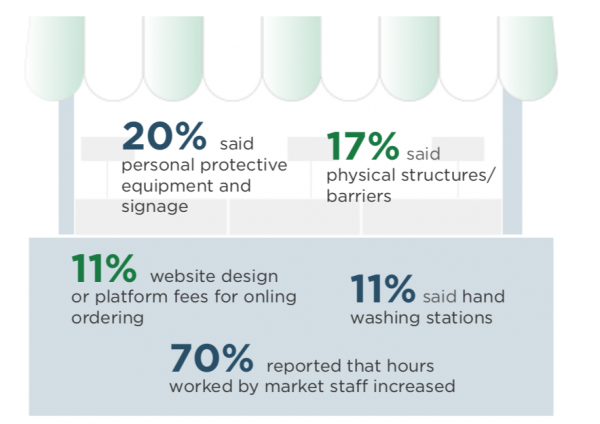 20% said personal protective equipment and signage

17% said physical structures/ barriers

11% website design or platform fees for onling ordering

11% said hand washing stations

70% reported that hours worked by market staff increased